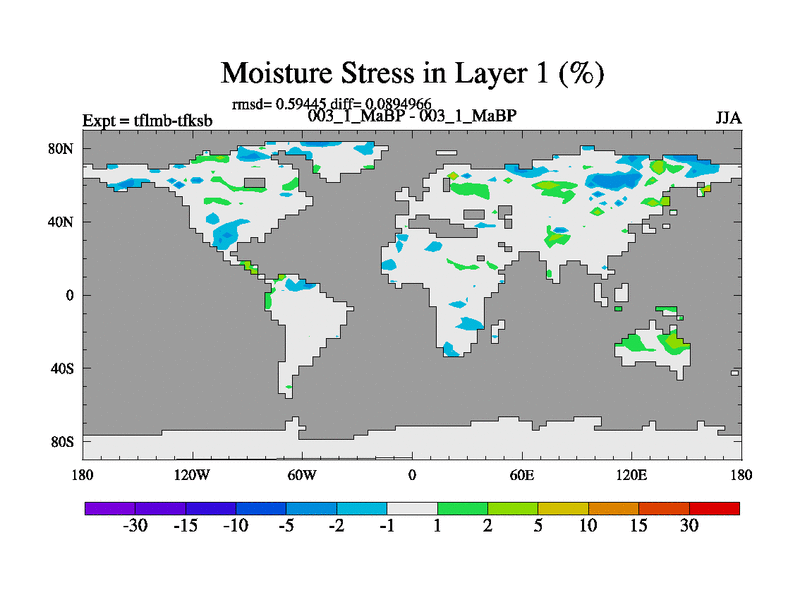 Moisture Stress in Layer 1 (%)

rmsd= 0.59445 diff= 0.0894966

Expt = tflmb-tfksb

003_1_MaBP - 003_1_MaBP

JJA

80N
40N
0
40S
80S

180 120W 60W 0 60E 120E 180

-30 -15 -10 -5 -2 -1 1 2 5 10 15 30